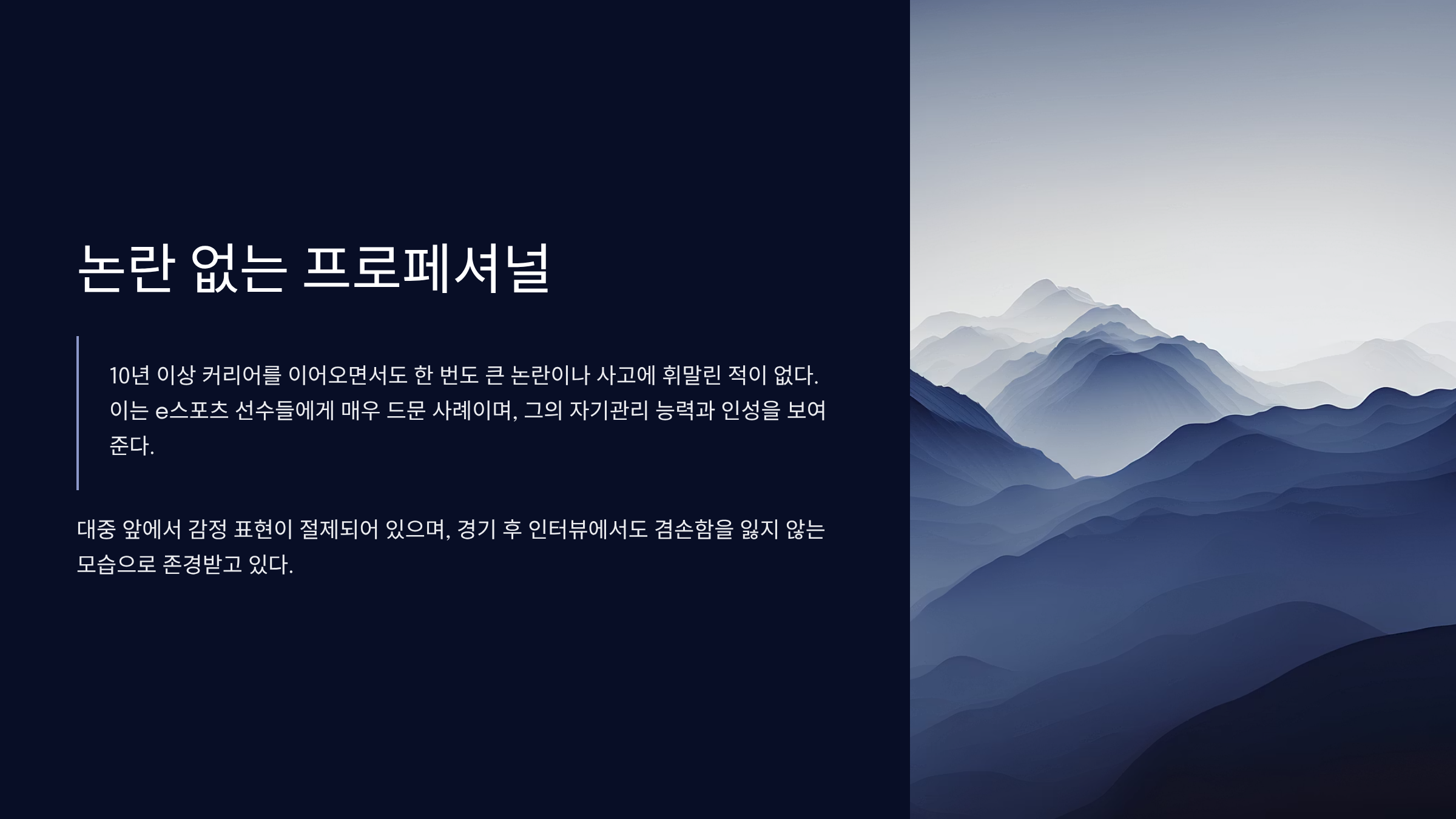 논란 없는 프로페셔널

10년 이상 커리어를 이어오면서도 한 번도 큰 논란이나 사고에 휘말린 적이 없다. 이는 e스포츠 선수들에게 매우 드문 사례이며, 그의 자기관리 능력과 인성을 보여준다.

대중 앞에서 감정 표현이 절제되어 있으며, 경기 후 인터뷰에서도 겸손함을 잃지 않는 모습으로 존경받고 있다.